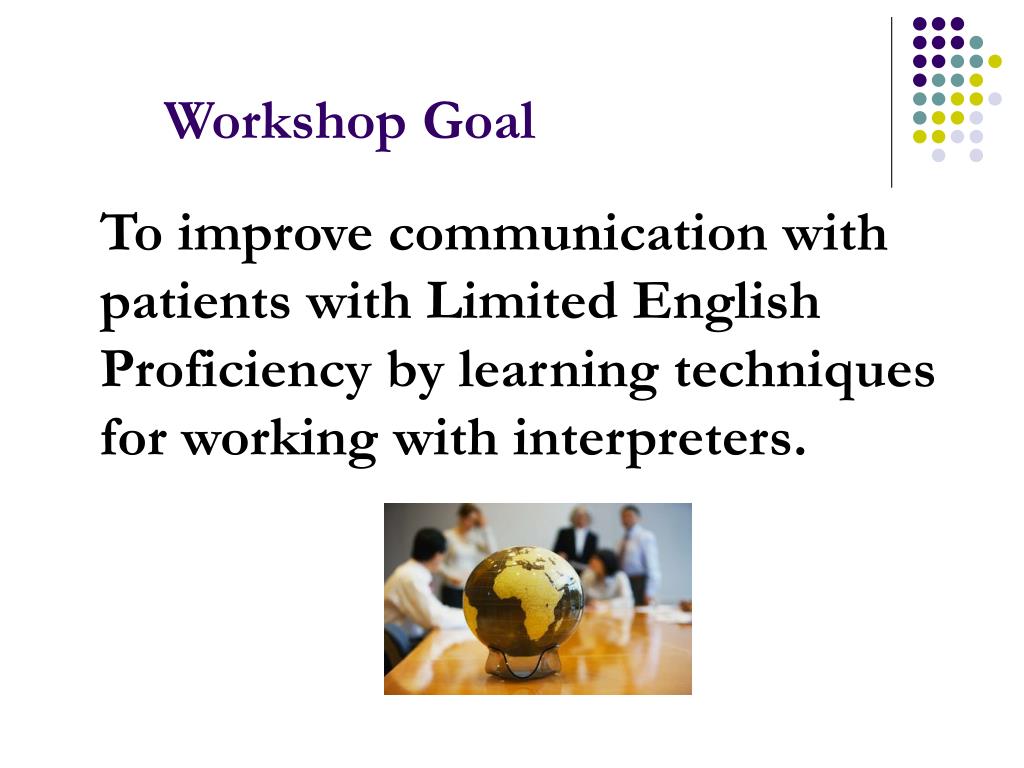 Workshop Goal

To improve communication with patients with Limited English Proficiency by learning techniques for working with interpreters.